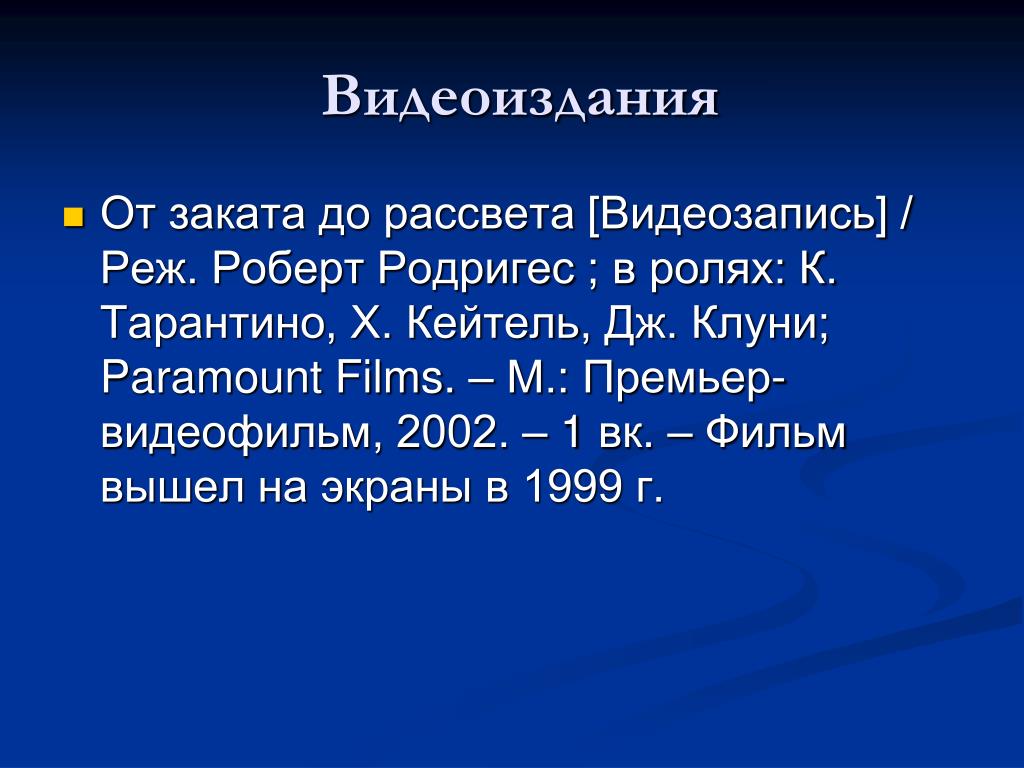 Видеоиздания

От заката до рассвета [Видеозапись] / Реж. Роберт Родригес ; в ролях: К. Тарантино, Х. Кейтель, Дж. Клуни; Paramount Films. – М.: Премьер-видеофильм, 2002. – 1 вк. – Фильм вышел на экраны в 1999 г.